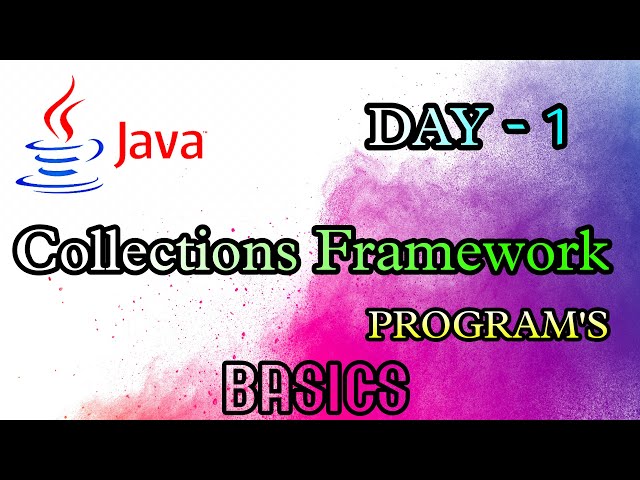 Java

DAY - 1

Collections Framework

PROGRAM'S

BASICS